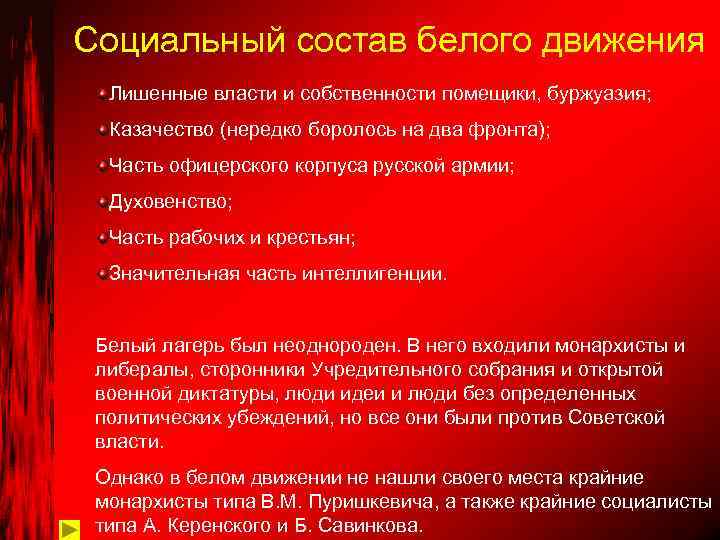 Социальный состав белого движения

Лишенные власти и собственности помещики, буржуазия;

Казачество (нередко боролось на два фронта);

Часть офицерского корпуса русской армии;

Духовенство;

Часть рабочих и крестьян;

Значительная часть интеллигенции.

Белый лагерь был неоднороден. В него входили монархисты и либералы, сторонники Учредительного собрания и открытой военной диктатуры, люди идеи и люди без определенных политических убеждений, но все они были против Советской власти.

Однако в белом движении не нашли своего места крайние монархисты типа В.М. Пуришкевича, а также крайние социалисты типа А. Керенского и Б. Савинкова.